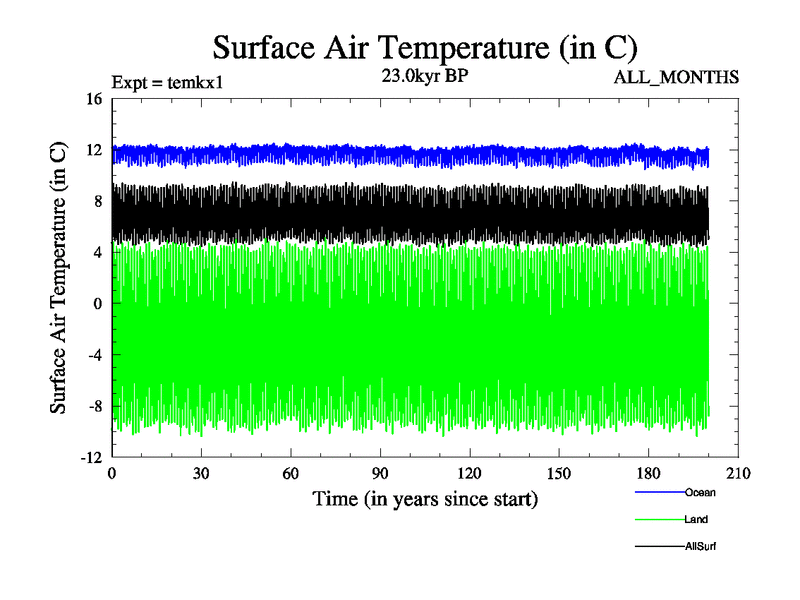 Surface Air Temperature (in C)

Expt = temkx1
23.0kyr BP
ALL_MONTHS

Surface Air Temperature (in C)

16
12
8
4
0
-4
-8
-12

0
30
60
90
120
150
180
210

Time (in years since start)

Ocean
Land
AllSurf